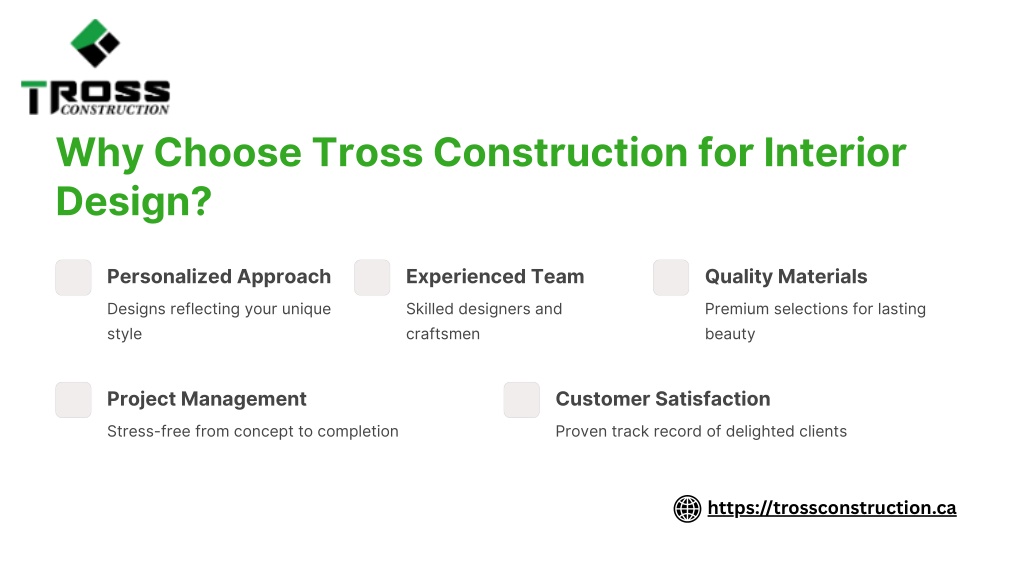 TROSS
CONSTRUCTION

Why Choose Tross Construction for Interior Design?

Personalized Approach
Designs reflecting your unique style

Experienced Team
Skilled designers and craftsmen

Quality Materials
Premium selections for lasting beauty

Project Management
Stress-free from concept to completion

Customer Satisfaction
Proven track record of delighted clients

https://trossconstruction.ca